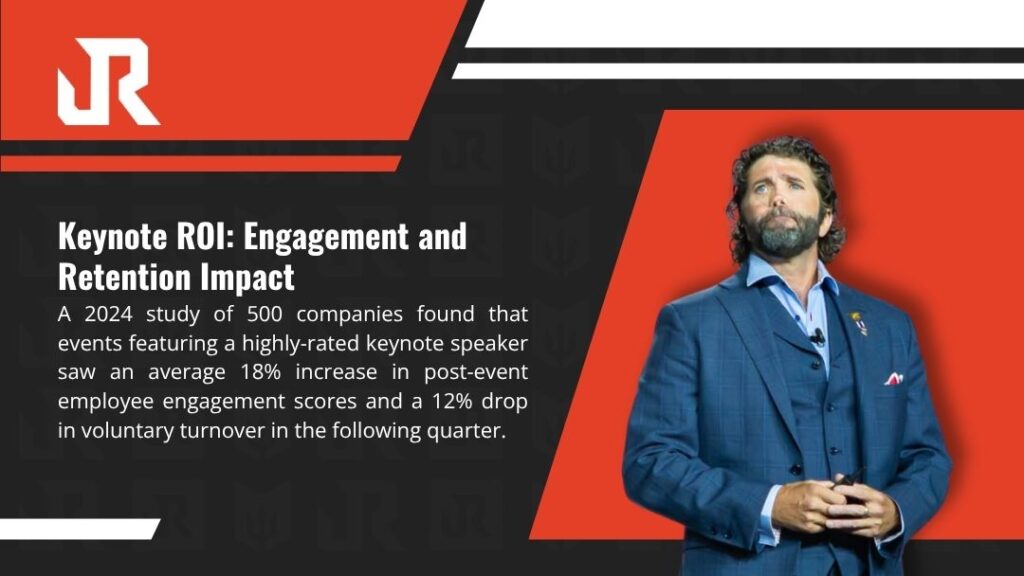 JR

Keynote ROI: Engagement and Retention Impact

A 2024 study of 500 companies found that events featuring a highly-rated keynote speaker saw an average 18% increase in post-event employee engagement scores and a 12% drop in voluntary turnover in the following quarter.